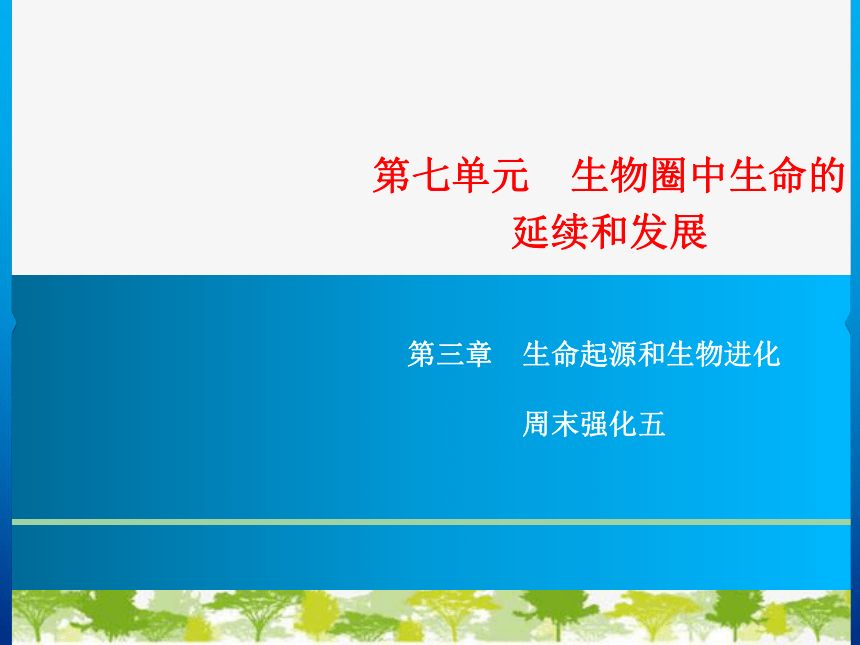 第七单元　生物圈中生命的延续和发展

第三章　生命起源和生物进化

周末强化五